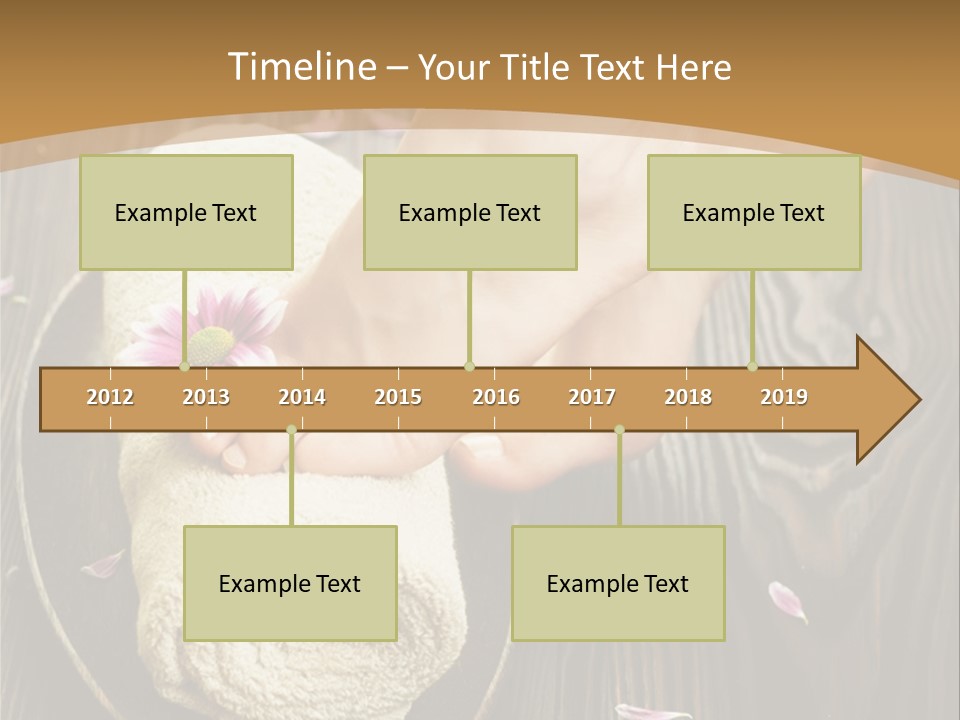 Timeline – Your Title Text Here

Example Text

Example Text

Example Text

2012 2013 2014 2015 2016 2017 2018 2019

Example Text

Example Text